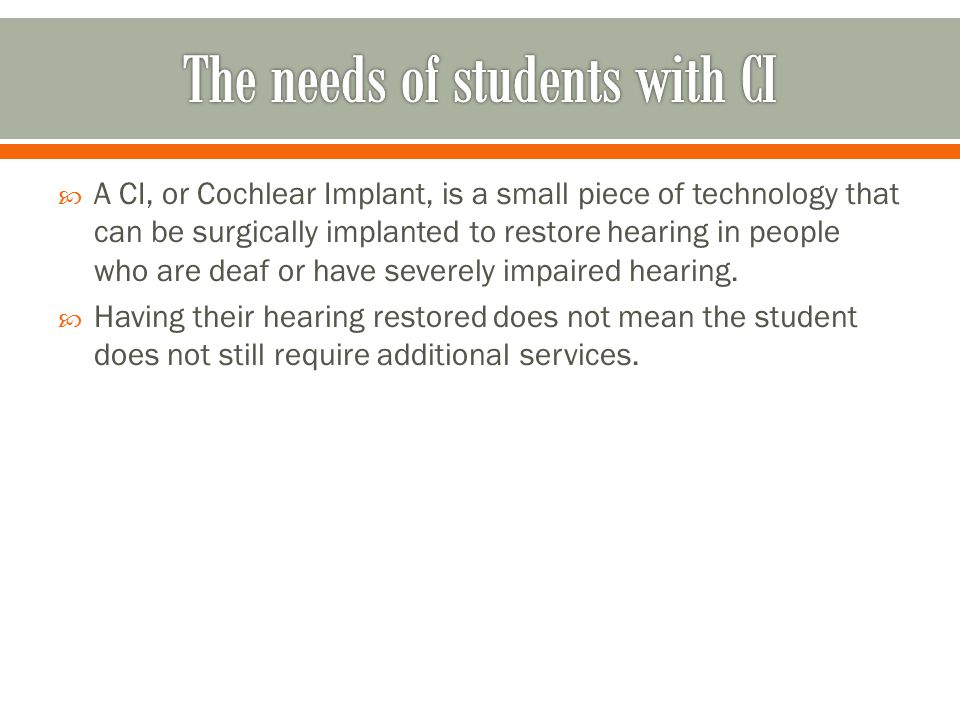 The needs of students with CI

A CI, or Cochlear Implant, is a small piece of technology that can be surgically implanted to restore hearing in people who are deaf or have severely impaired hearing.

Having their hearing restored does not mean the student does not still require additional services.